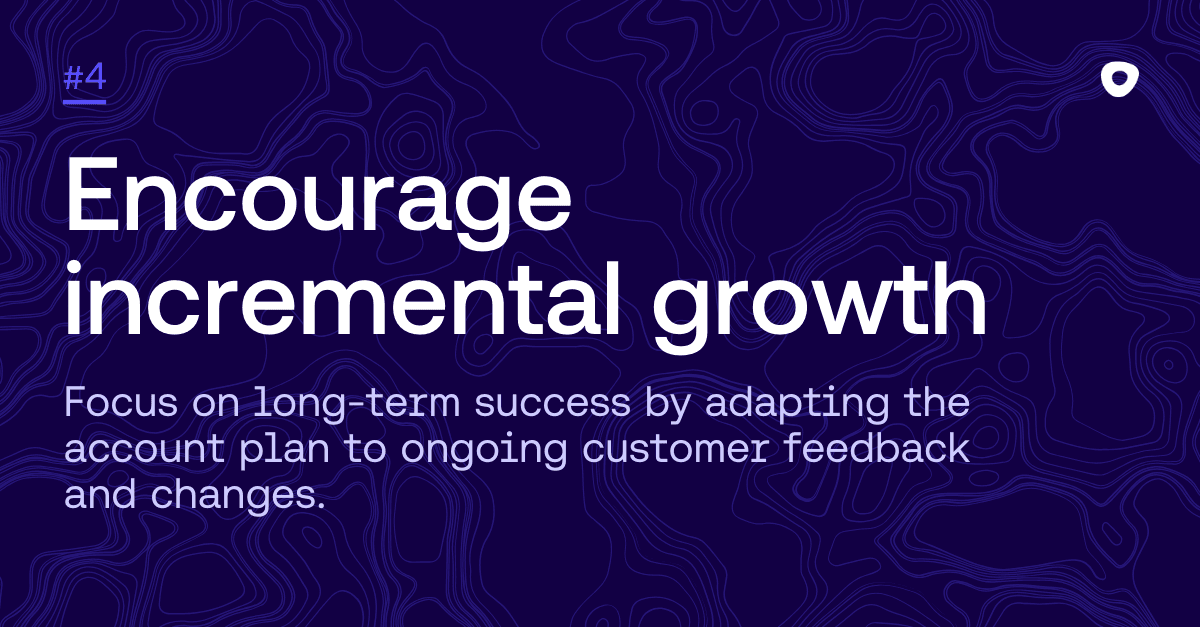 #4

Encourage incremental growth

Focus on long-term success by adapting the account plan to ongoing customer feedback and changes.